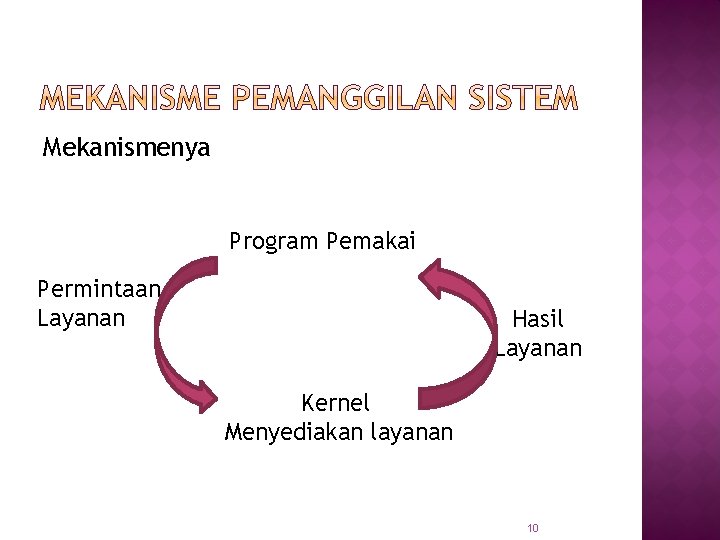 MEKANISME PEMANGGILAN SISTEM

Mekanismenya

Program Pemakai

Permintaan Layanan

Hasil Layanan

Kernel
Menyediakan layanan

10